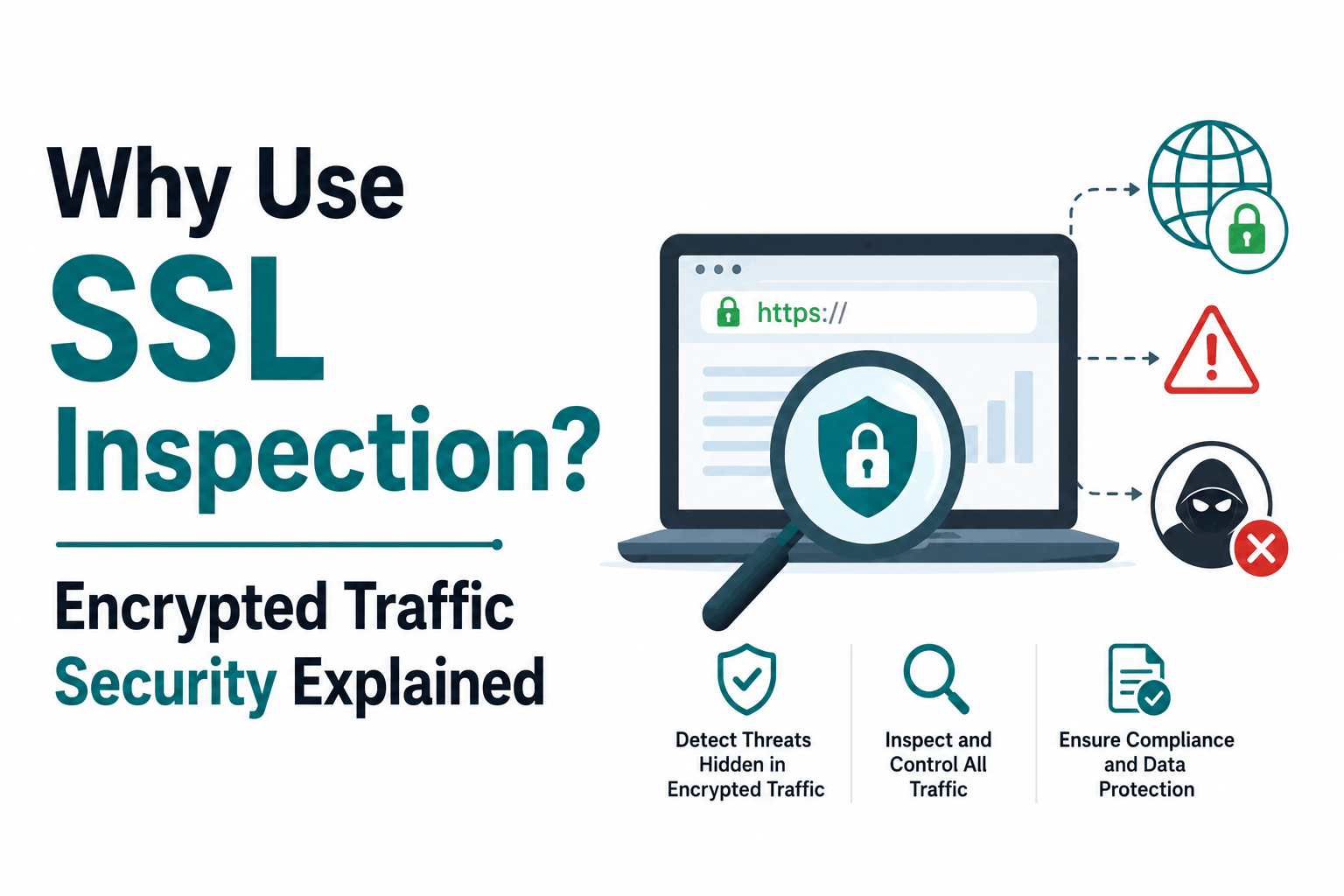 Why Use
SSL
Inspection?

Encrypted Traffic
Security Explained

https://

Detect Threats Hidden in Encrypted Traffic

Inspect and Control All Traffic

Ensure Compliance and Data Protection